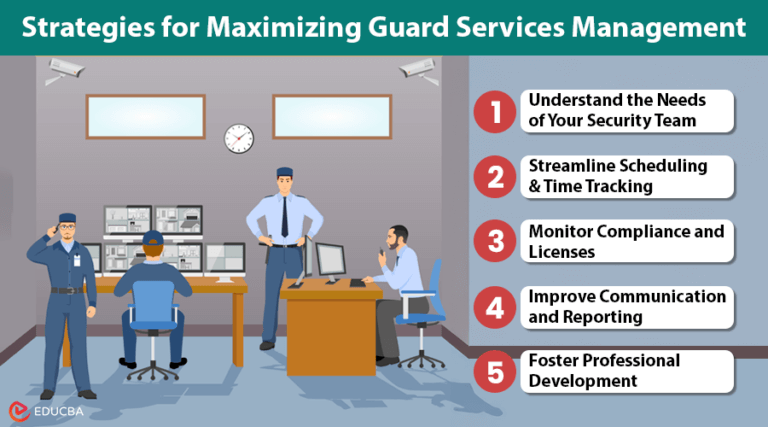 Strategies for Maximizing Guard Services Management

1 Understand the Needs of Your Security Team

2 Streamline Scheduling & Time Tracking

3 Monitor Compliance and Licenses

4 Improve Communication and Reporting

5 Foster Professional Development

EDUCBA